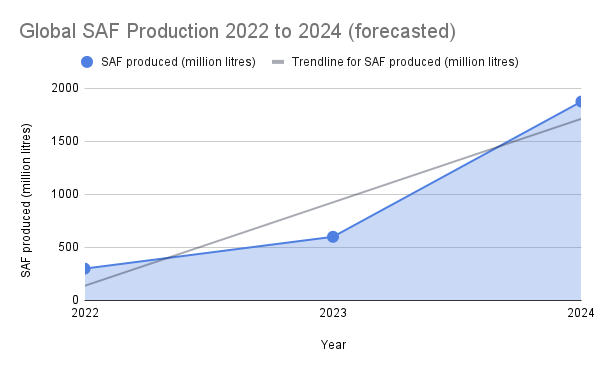 Global SAF Production 2022 to 2024 (forecasted)

SAF produced (million litres) Trendline for SAF produced (million litres)

SAF produced (million litres)

2000
1500
1000
500
0

2022
2023
2024

Year